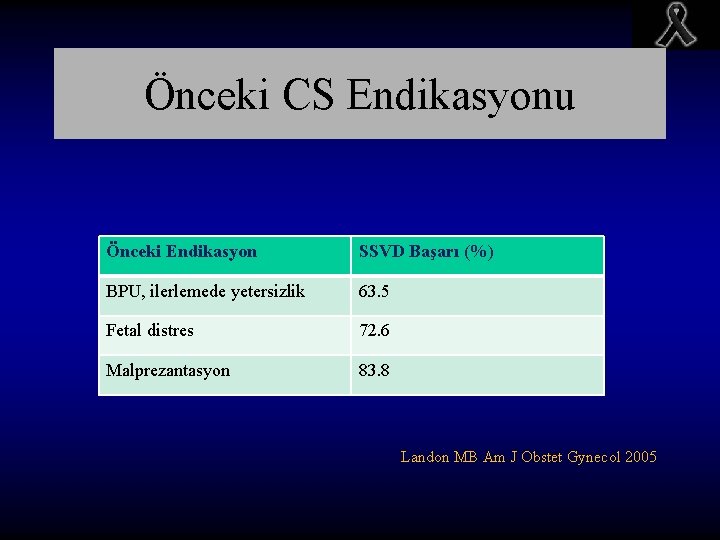 Önceki CS Endikasyonu

| Önceki Endikasyon | SSVD Başarı (%) |
|---|---|
| BPU, ilerlemede yetersizlik | 63.5 |
| Fetal distres | 72.6 |
| Malprezantasyon | 83.8 |

Landon MB Am J Obstet Gynecol 2005